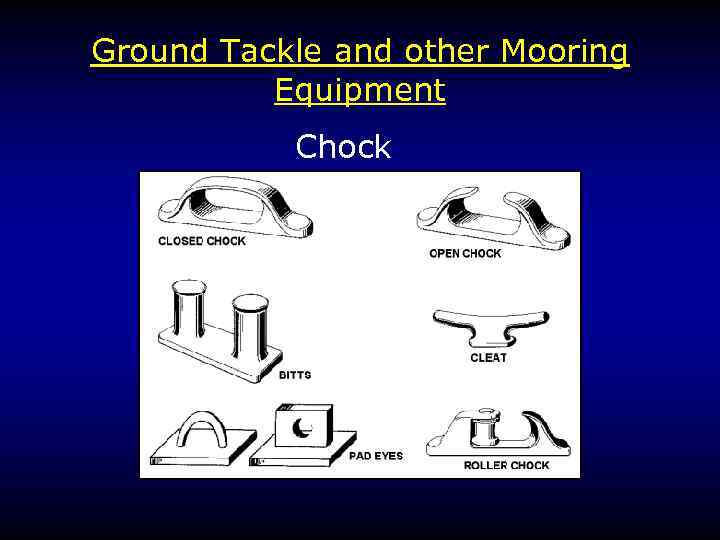 Ground Tackle and other Mooring Equipment

Chock

CLOSED CHOCK

OPEN CHOCK

BITTS

CLEAT

PAD EYES

ROLLER CHOCK